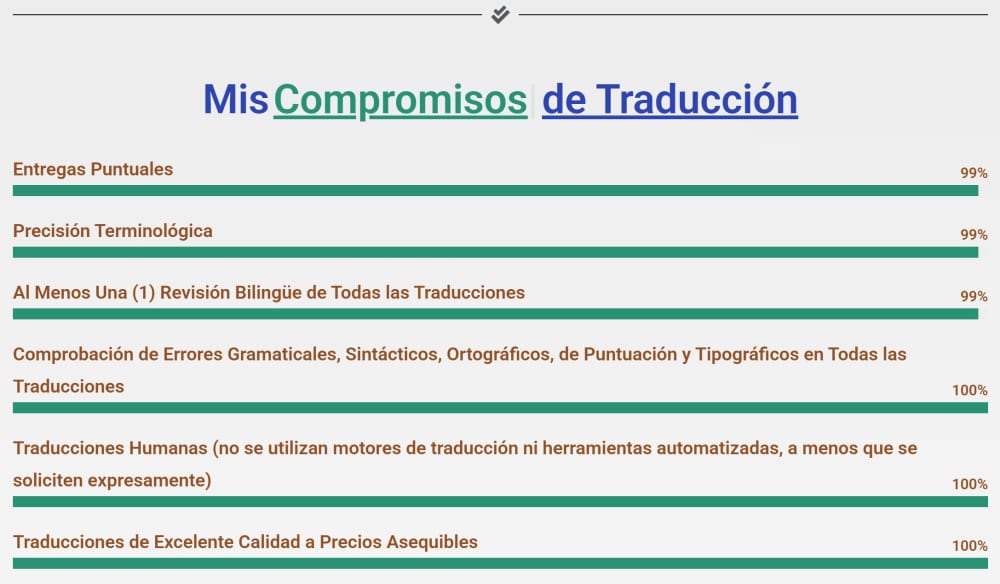 Mis Compromisos de Traducción

Entregas Puntuales
99%

Precisión Terminológica
99%

Al Menos Una (1) Revisión Bilingüe de Todas las Traducciones
99%

Comprobación de Errores Gramaticales, Sintácticos, Ortográficos, de Puntuación y Tipográficos en Todas las Traducciones
100%

Traducciones Humanas (no se utilizan motores de traducción ni herramientas automatizadas, a menos que se soliciten expresamente)
100%

Traducciones de Excelente Calidad a Precios Asequibles
100%